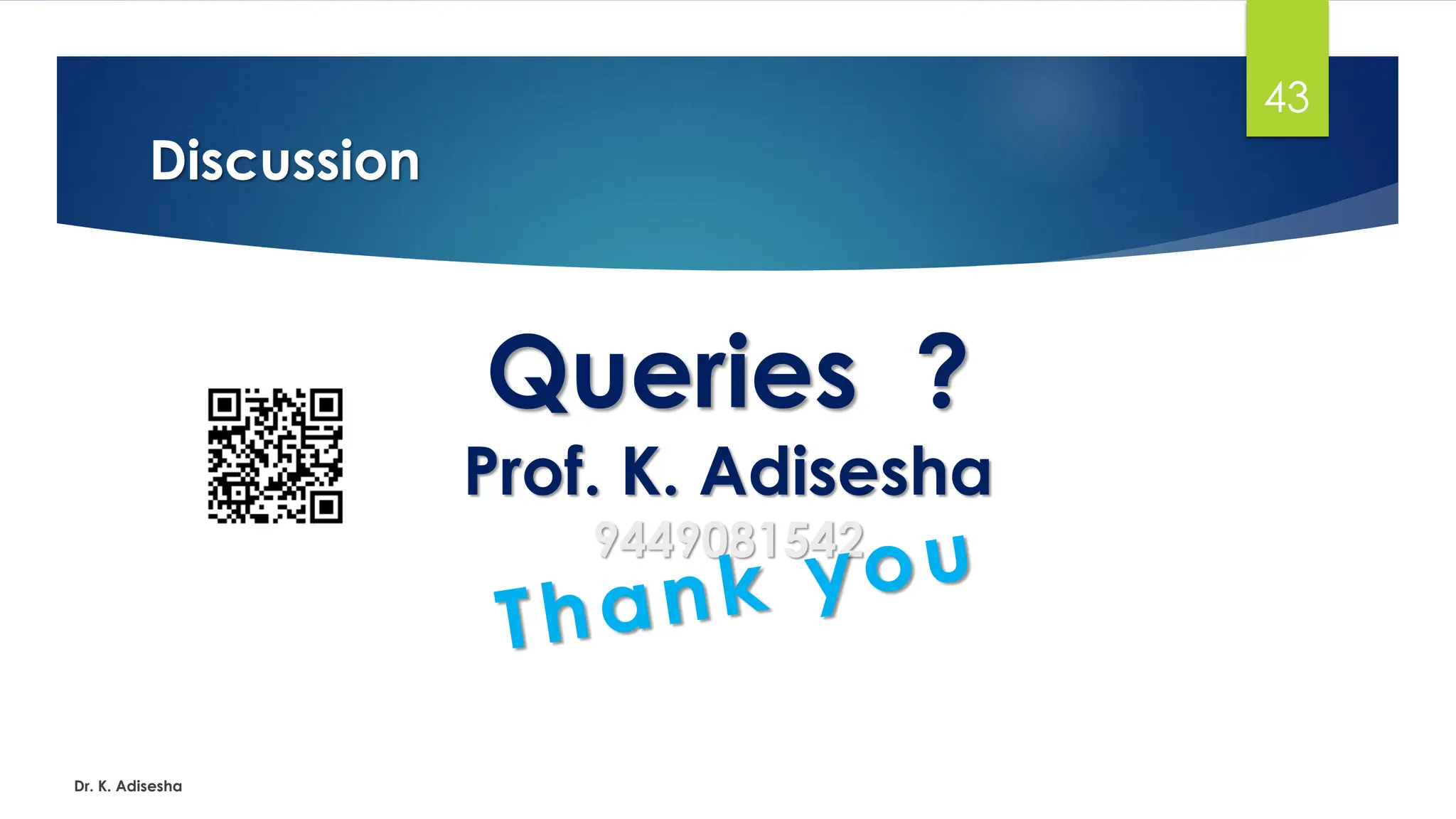 43

Discussion

Queries ?

Prof. K. Adisesha

9449081542

Thank you

Dr. K. Adisesha